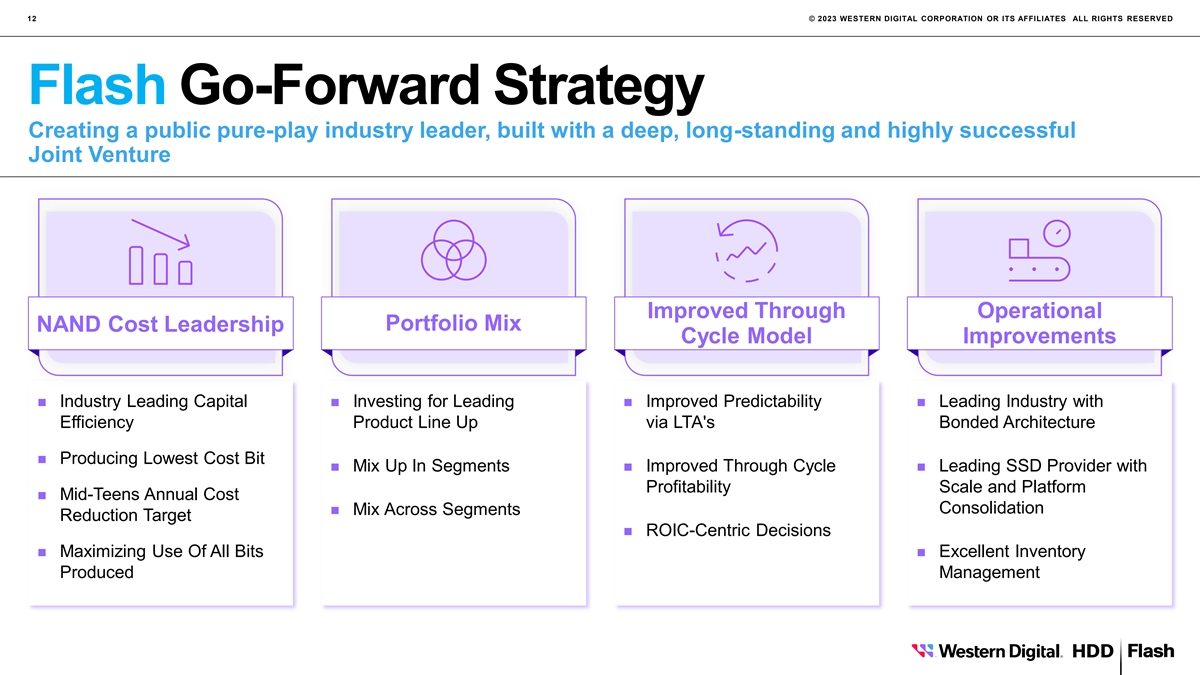 12

© 2023 WESTERN DIGITAL CORPORATION OR ITS AFFILIATES ALL RIGHTS RESERVED

Flash Go-Forward Strategy

Creating a public pure-play industry leader, built with a deep, long-standing and highly successful Joint Venture

NAND Cost Leadership

- Industry Leading Capital Efficiency
- Producing Lowest Cost Bit
- Mid-Teens Annual Cost Reduction Target
- Maximizing Use Of All Bits Produced

Portfolio Mix

- Investing for Leading Product Line Up
- Mix Up In Segments
- Mix Across Segments

Improved Through Cycle Model

- Improved Predictability via LTA's
- Improved Through Cycle Profitability
- ROIC-Centric Decisions

Operational Improvements

- Leading Industry with Bonded Architecture
- Leading SSD Provider with Scale and Platform Consolidation
- Excellent Inventory Management

Western Digital. HDD | Flash